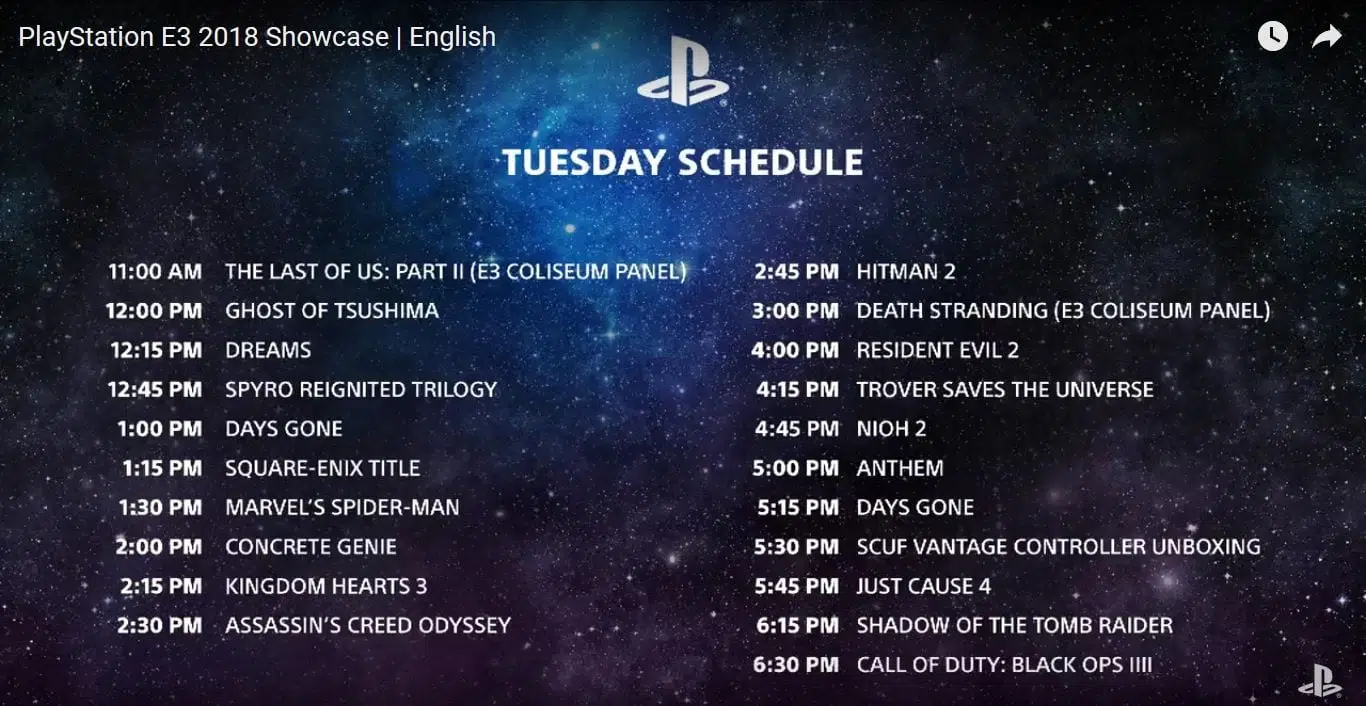 PlayStation E3 2018 Showcase | English

TUESDAY SCHEDULE

11:00 AM THE LAST OF US: PART II (E3 COLISEUM PANEL)
12:00 PM GHOST OF TSUSHIMA
12:15 PM DREAMS
12:45 PM SPYRO REIGNITED TRILOGY
1:00 PM DAYS GONE
1:15 PM SQUARE-ENIX TITLE
1:30 PM MARVEL'S SPIDER-MAN
2:00 PM CONCRETE GENIE
2:15 PM KINGDOM HEARTS 3
2:30 PM ASSASSIN'S CREED ODYSSEY

2:45 PM HITMAN 2
3:00 PM DEATH STRANDING (E3 COLISEUM PANEL)
4:00 PM RESIDENT EVIL 2
4:15 PM TROVER SAVES THE UNIVERSE
4:45 PM NIOH 2
5:00 PM ANTHEM
5:15 PM DAYS GONE
5:30 PM SCUF VANTAGE CONTROLLER UNBOXING
5:45 PM JUST CAUSE 4
6:15 PM SHADOW OF THE TOMB RAIDER
6:30 PM CALL OF DUTY: BLACK OPS IIII